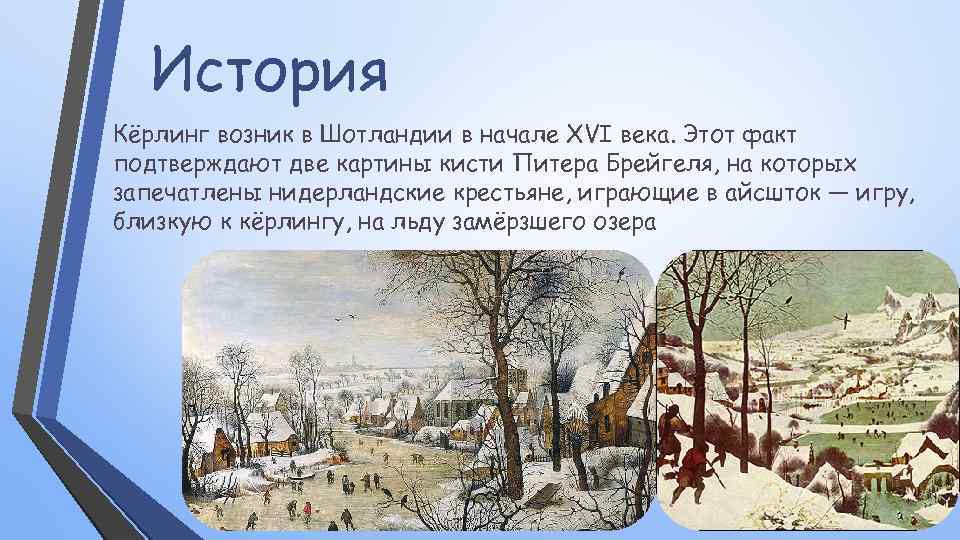 История

Кёрлинг возник в Шотландии в начале XVI века. Этот факт подтверждают две картины кисти Питера Брейгеля, на которых запечатлены нидерландские крестьяне, играющие в айсшток — игру, близкую к кёрлингу, на льду замёрзшего озера